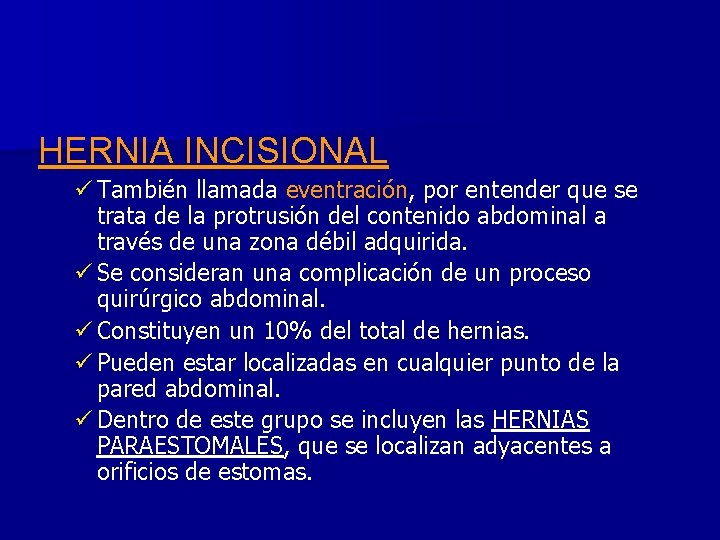 HERNIA INCISIONAL

✓ También llamada eventración, por entender que se trata de la protrusión del contenido abdominal a través de una zona débil adquirida.

✓ Se consideran una complicación de un proceso quirúrgico abdominal.

✓ Constituyen un 10% del total de hernias.

✓ Pueden estar localizadas en cualquier punto de la pared abdominal.

✓ Dentro de este grupo se incluyen las HERNIAS PARAESTOMALES, que se localizan adyacentes a orificios de estomas.